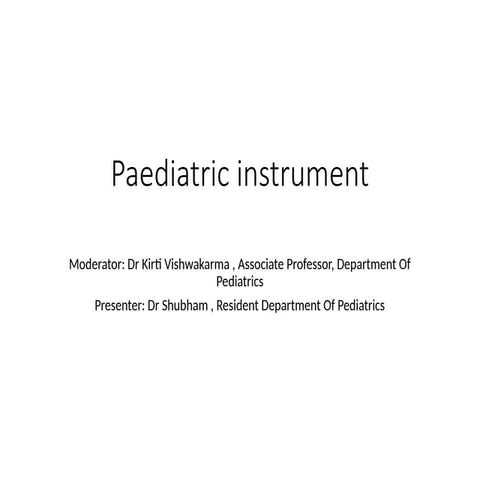 Paediatric instrument

Moderator: Dr Kirti Vishwakarma , Associate Professor, Department Of Pediatrics

Presenter: Dr Shubham , Resident Department Of Pediatrics